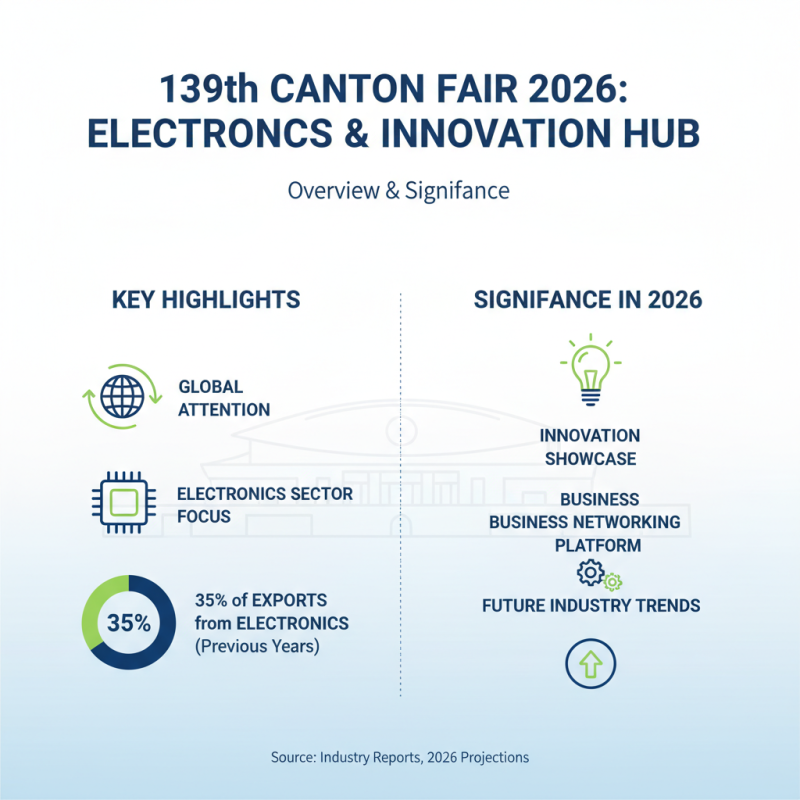 139th CANTON FAIR 2026: ELECTRONCS & INNOVATION HUB

Overview & Signifance

KEY HIGHLIGHTS

GLOBAL ATTENTION

ELECTRONICS SECTOR FOCUS

35%

35% of EXPORTS from ELECTRONICS (Previous Years)

SIGNIFANCE IN 2026

INNOVATION SHOWCASE

BUSINESS
BUSINESS NETWORKING PLATFORM

FUTURE INDUSTRY TRENDS

Source: Industry Reports, 2026 Projections